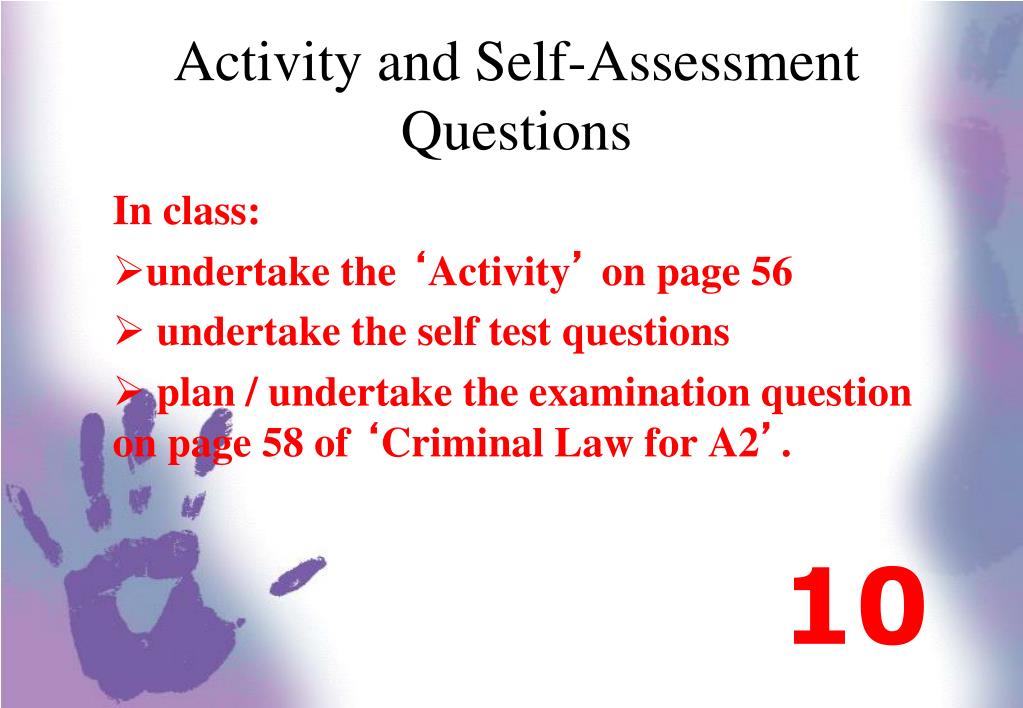 Activity and Self-Assessment Questions

In class:

➢undertake the ‘Activity’ on page 56

➢ undertake the self test questions

➢ plan / undertake the examination question on page 58 of ‘Criminal Law for A2’.

10